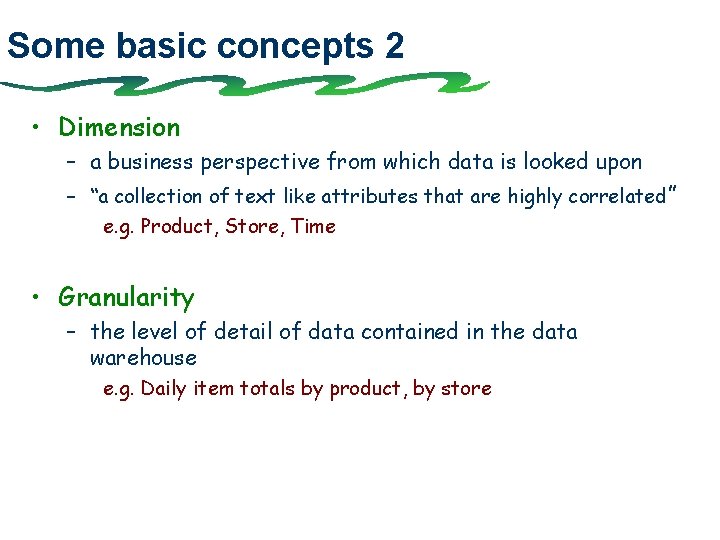 Some basic concepts 2

• Dimension
– a business perspective from which data is looked upon
– “a collection of text like attributes that are highly correlated”
e.g. Product, Store, Time

• Granularity
– the level of detail of data contained in the data warehouse
e.g. Daily item totals by product, by store